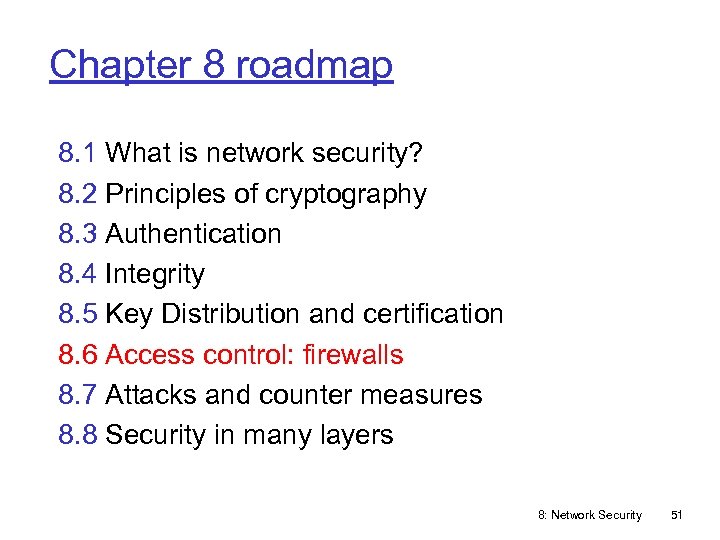 Chapter 8 roadmap

8.1 What is network security?
8.2 Principles of cryptography
8.3 Authentication
8.4 Integrity
8.5 Key Distribution and certification
8.6 Access control: firewalls
8.7 Attacks and counter measures
8.8 Security in many layers

8: Network Security 51